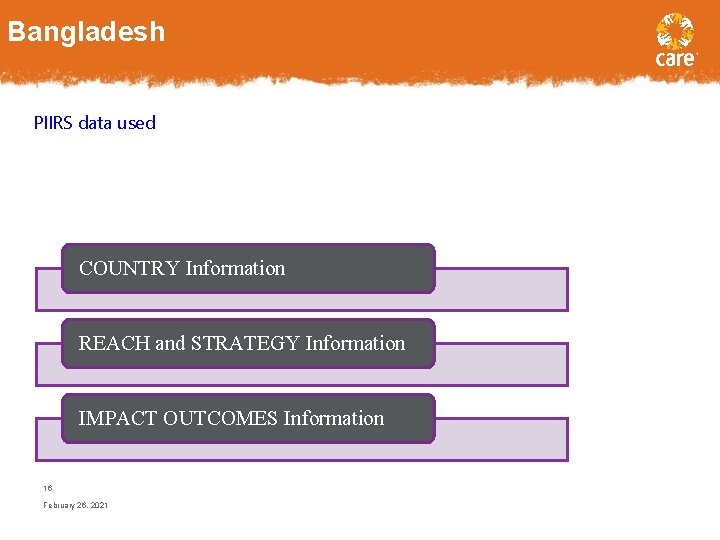 Bangladesh

care

PIIRS data used

COUNTRY Information

REACH and STRATEGY Information

IMPACT OUTCOMES Information

16

February 26, 2021